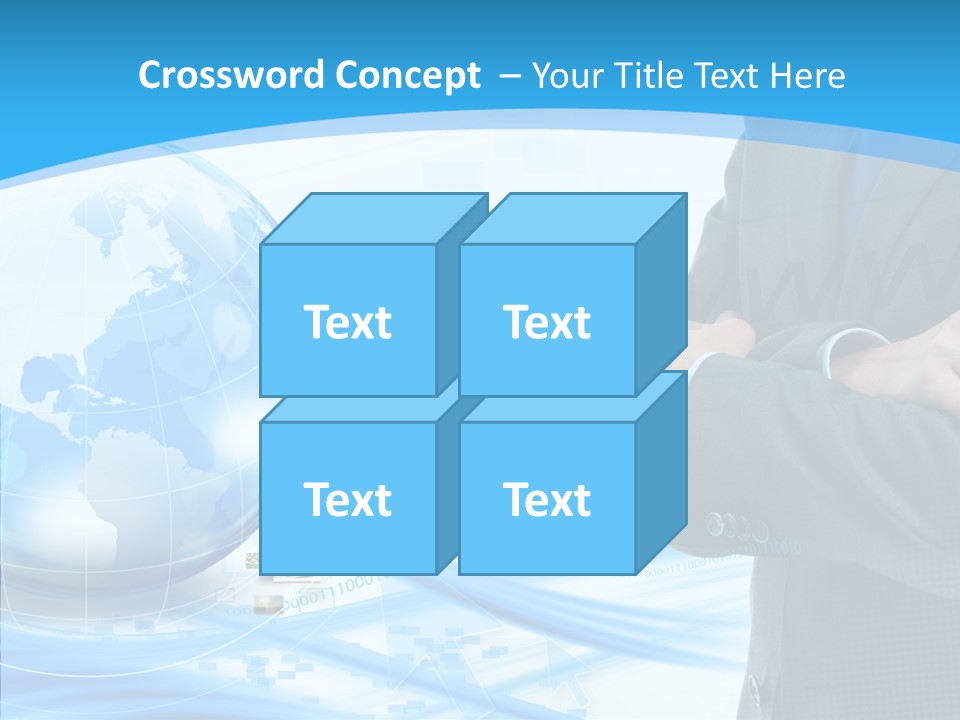 Crossword Concept – Your Title Text Here

Text

Text

Text

Text